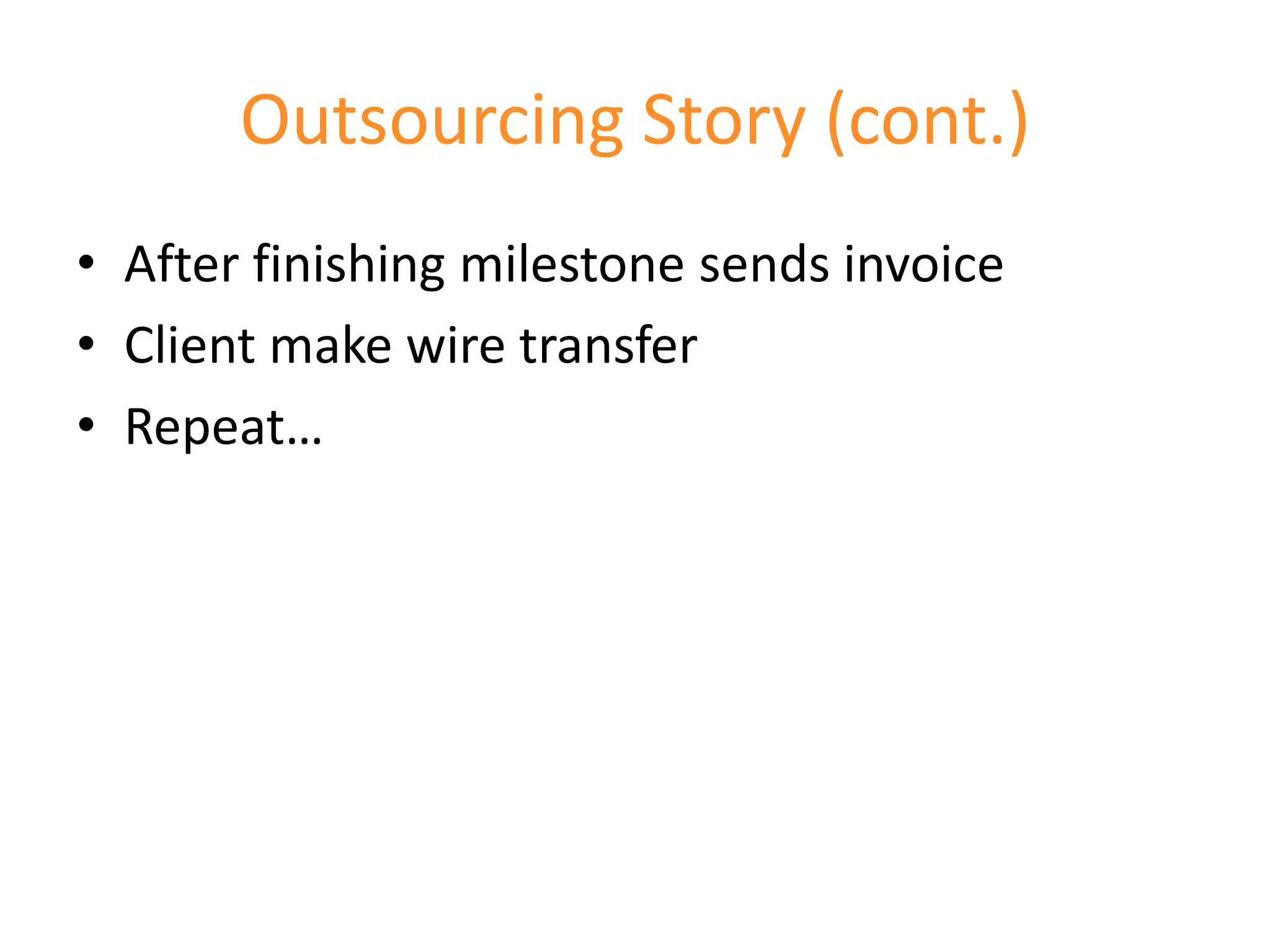 Outsourcing Story (cont.)

• After finishing milestone sends invoice
• Client make wire transfer
• Repeat…